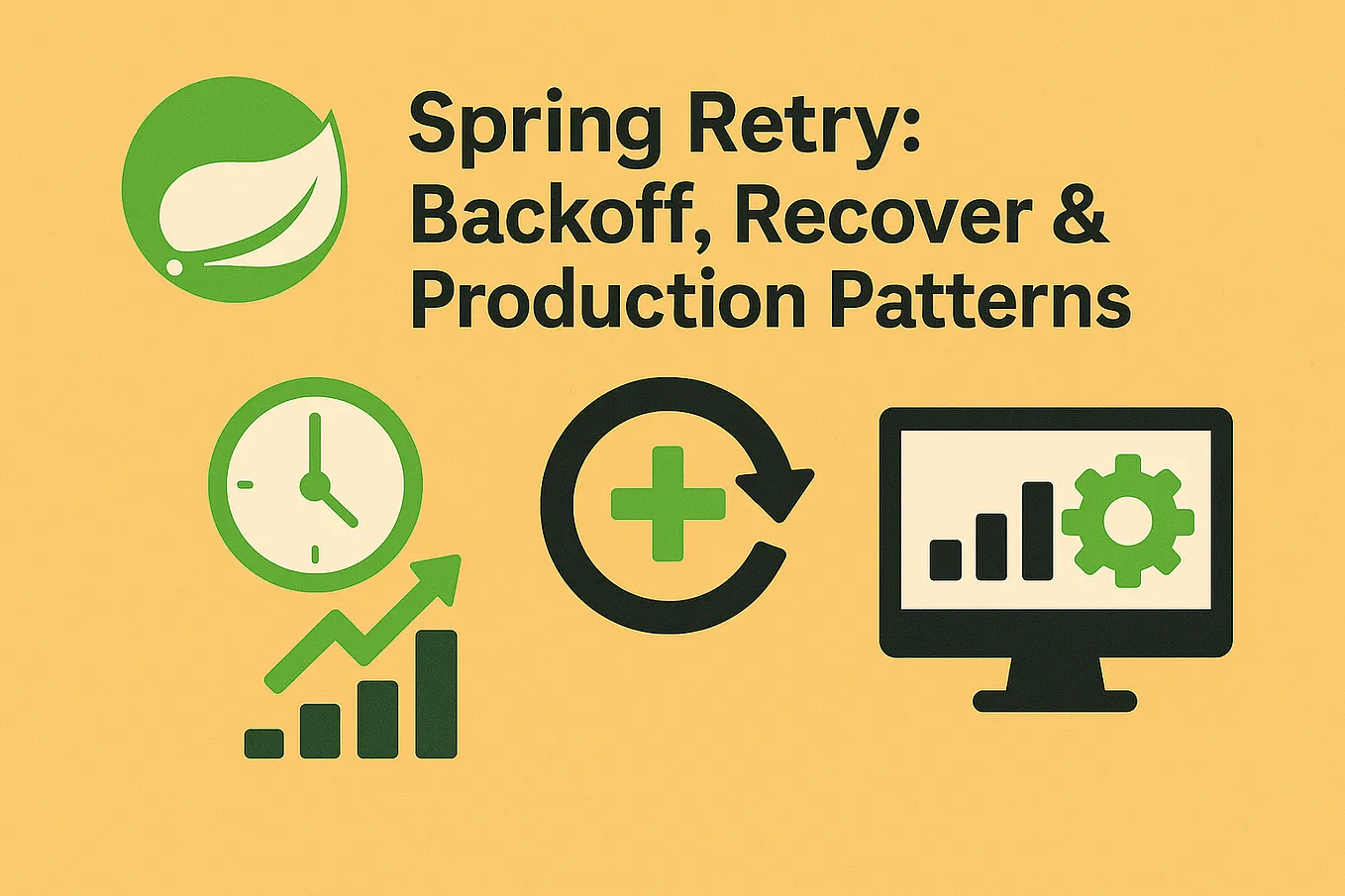 Spring Retry:
Backoff, Recover &
Production Patterns